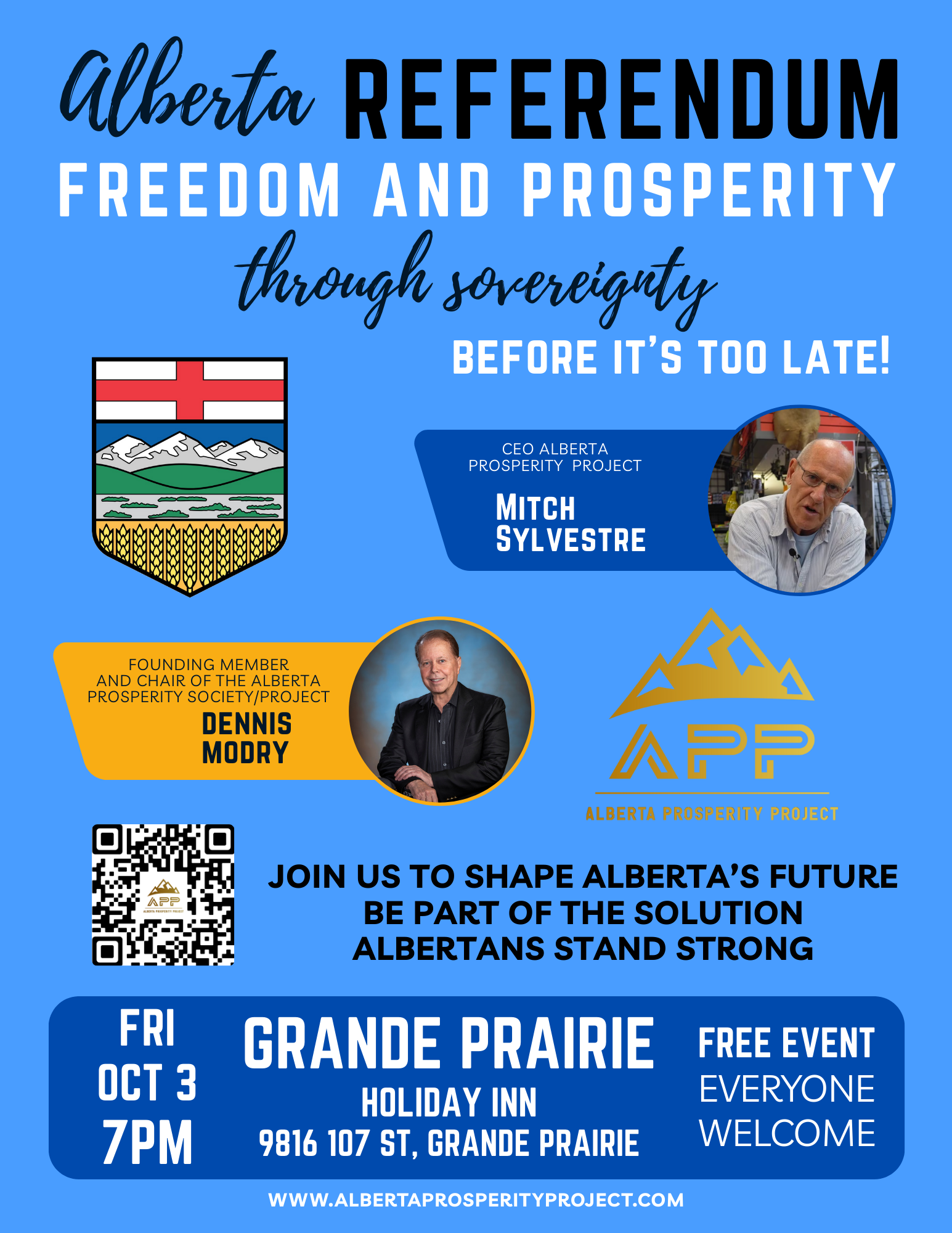 Alberta REFERENDUM
FREEDOM AND PROSPERITY
through sovereignty
BEFORE IT'S TOO LATE!

CEO ALBERTA PROSPERITY PROJECT
MITCH SYLVESTRE

FOUNDING MEMBER AND CHAIR OF THE ALBERTA PROSPERITY SOCIETY/PROJECT
DENNIS MODRY

APP
ALBERTA PROSPERITY PROJECT

APP
ALBERTA PROSPERITY PROJECT

JOIN US TO SHAPE ALBERTA'S FUTURE
BE PART OF THE SOLUTION
ALBERTANS STAND STRONG

FRI
OCT 3
7PM

GRANDE PRAIRIE
HOLIDAY INN
9816 107 ST, GRANDE PRAIRIE

FREE EVENT
EVERYONE WELCOME

WWW.ALBERTAPROSPERITYPROJECT.COM